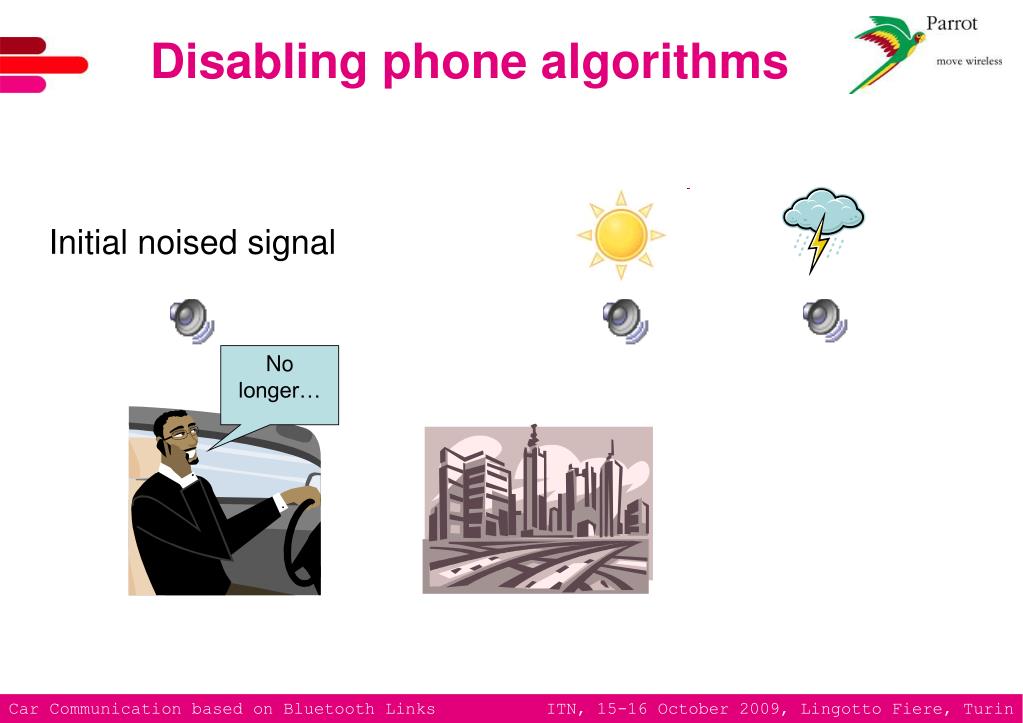 Disabling phone algorithms

Parrot
move wireless

Initial noised signal

No longer…

Car Communication based on Bluetooth Links

ITN, 15-16 October 2009, Lingotto Fiere, Turin